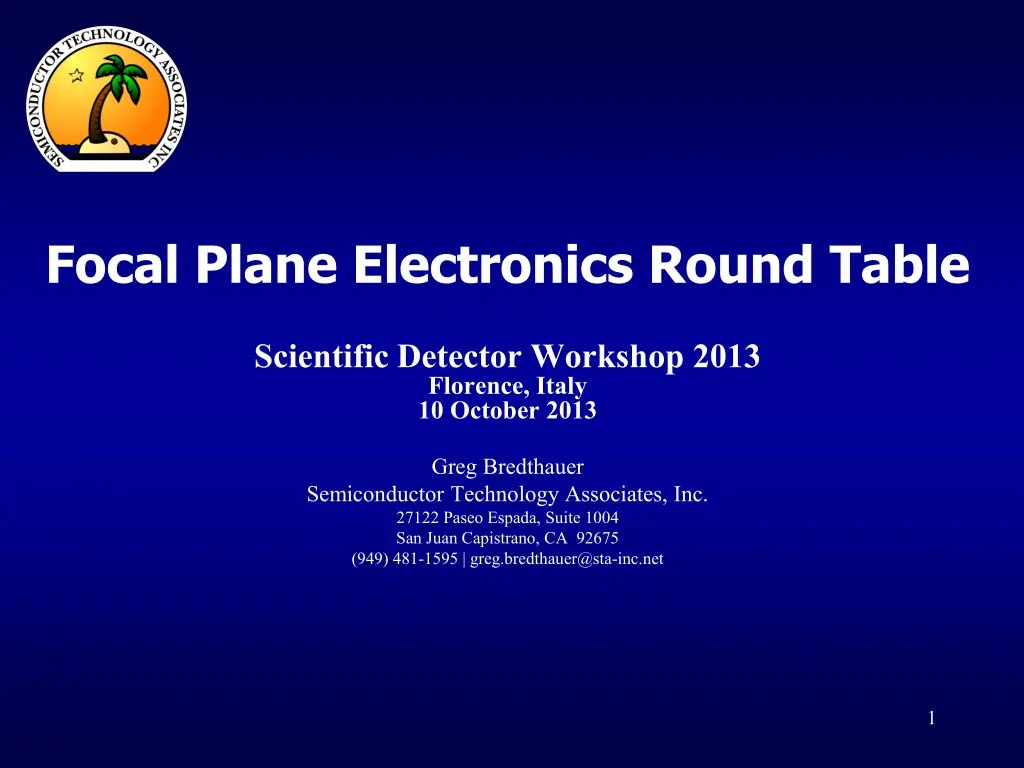 SEMICONDUCTOR TECHNOLOGY ASSOCIATES INC.

Focal Plane Electronics Round Table

Scientific Detector Workshop 2013
Florence, Italy
10 October 2013

Greg Bredthauer
Semiconductor Technology Associates, Inc.
27122 Paseo Espada, Suite 1004
San Juan Capistrano, CA 92675
(949) 481-1595 | greg.bredthauer@sta-inc.net

1